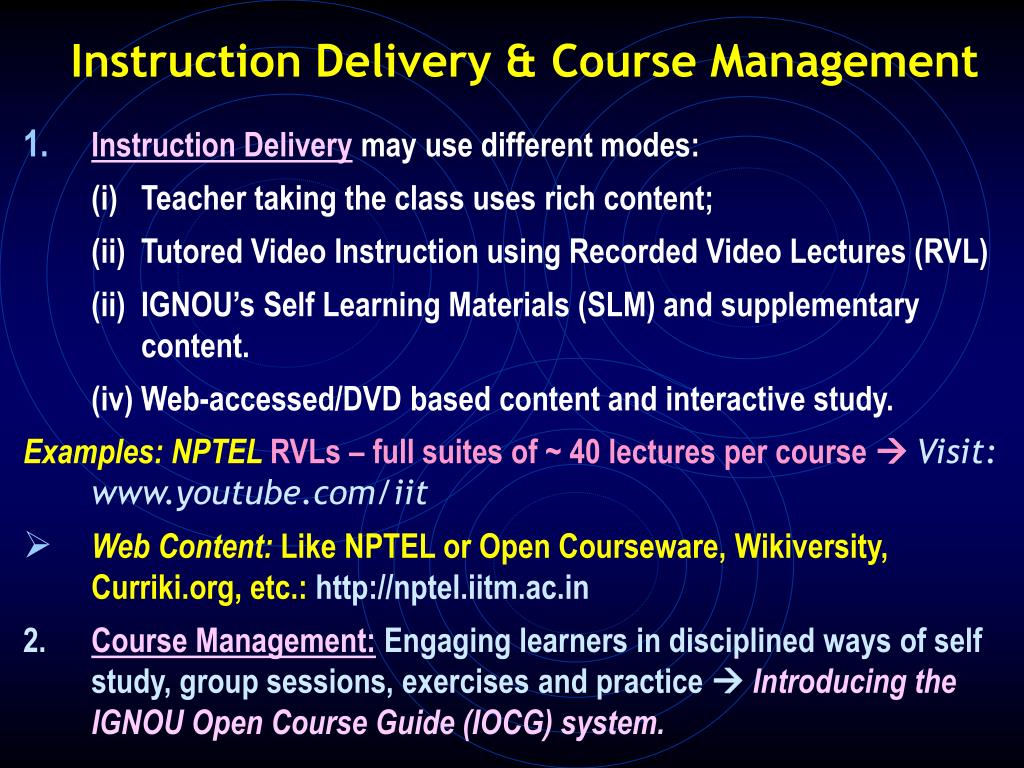 Instruction Delivery & Course Management

1. Instruction Delivery may use different modes:

(i) Teacher taking the class uses rich content;

(ii) Tutored Video Instruction using Recorded Video Lectures (RVL)

(ii) IGNOU's Self Learning Materials (SLM) and supplementary content.

(iv) Web-accessed/DVD based content and interactive study.

Examples: NPTEL RVLs – full suites of ~ 40 lectures per course → Visit: www.youtube.com/iit

➢ Web Content: Like NPTEL or Open Courseware, Wikiversity, Curriki.org, etc.: http://nptel.iitm.ac.in

2. Course Management: Engaging learners in disciplined ways of self study, group sessions, exercises and practice → Introducing the IGNOU Open Course Guide (IOCG) system.